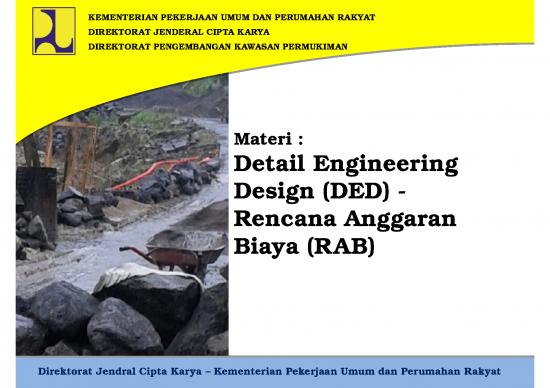 KEMENTERIAN PEKERJAAN UMUM DAN PERUMAHAN RAKYAT
DIREKTORAT JENDERAL CIPTA KARYA
DIREKTORAT PENGEMBANGAN KAWASAN PERMUKIMAN

Materi :
Detail Engineering Design (DED) - Rencana Anggaran Biaya (RAB)

Direktorat Jendral Cipta Karya – Kementerian Pekerjaan Umum dan Perumahan Rakyat